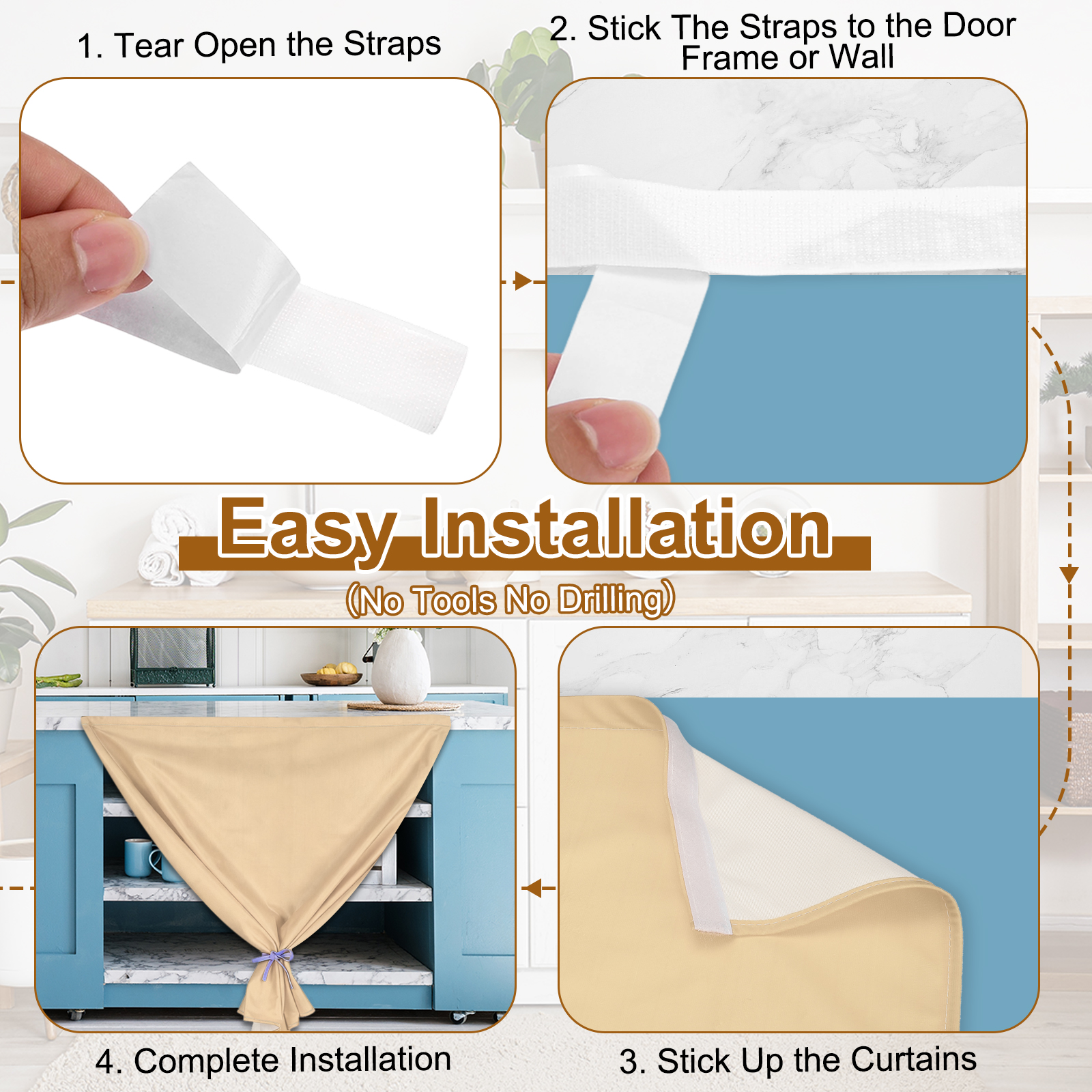 1. Tear Open the Straps

2. Stick The Straps to the Door Frame or Wall

Easy Installation

(No Tools No Drilling)

4. Complete Installation

3. Stick Up the Curtains